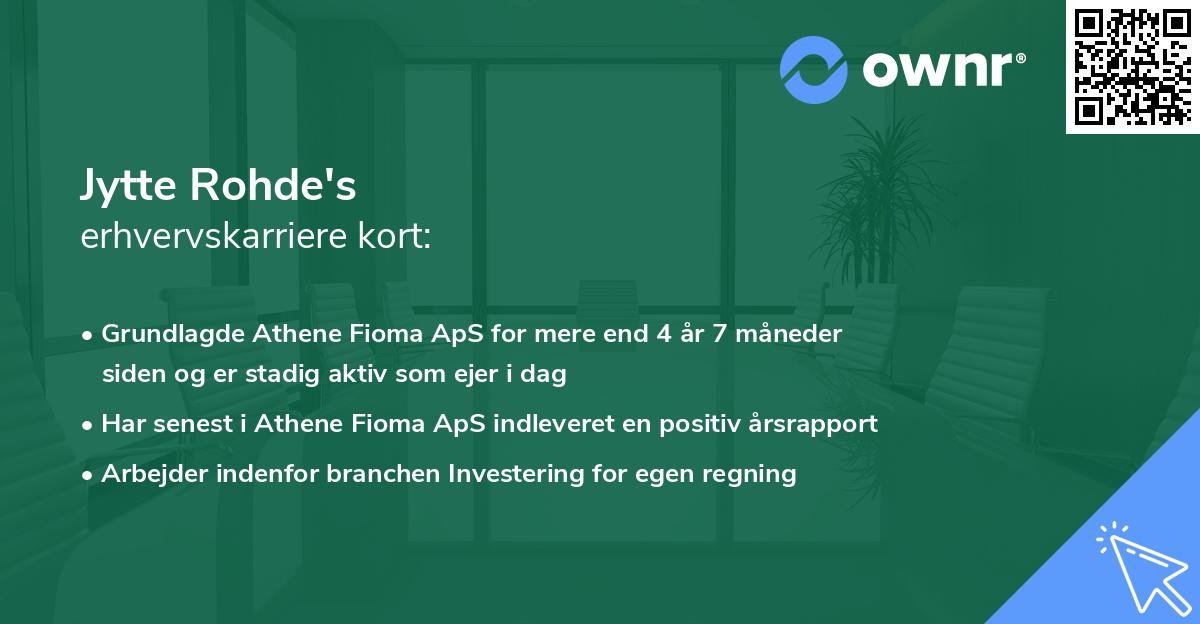 ownr®

Jytte Rohde's
erhvervskarriere kort:

• Grundlagde Athene Fioma ApS for mere end 4 år 7 måneder siden og er stadig aktiv som ejer i dag
• Har senest i Athene Fioma ApS indleveret en positiv årsrapport
• Arbejder indenfor branchen Investering for egen regning